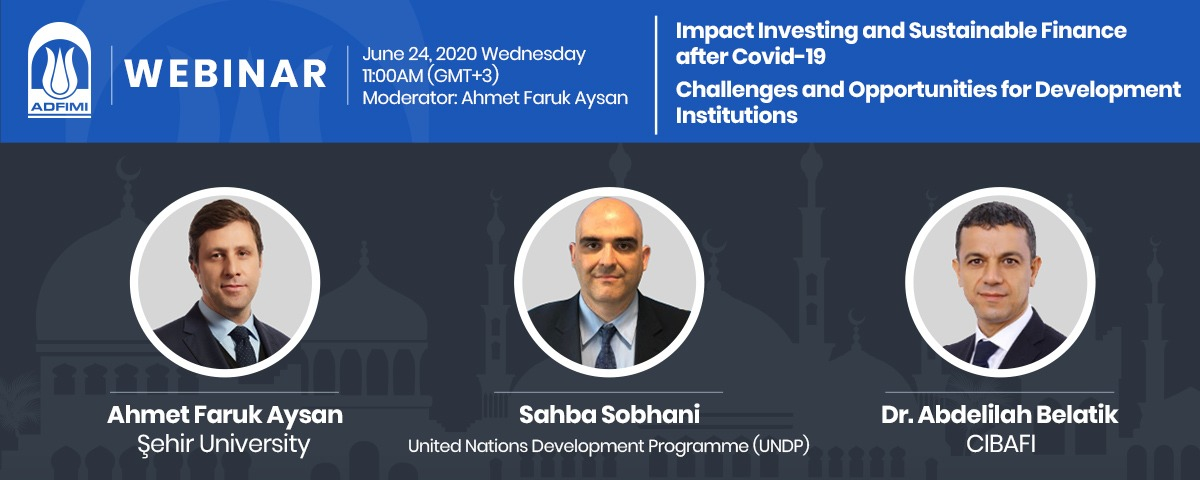 ADFIMI

WEBINAR

June 24, 2020 Wednesday
11:00AM (GMT+3)
Moderator: Ahmet Faruk Aysan

Impact Investing and Sustainable Finance after Covid-19

Challenges and Opportunities for Development Institutions

Ahmet Faruk Aysan
Şehir University

Sahba Sobhani
United Nations Development Programme (UNDP)

Dr. Abdelilah Belatik
CIBAFI